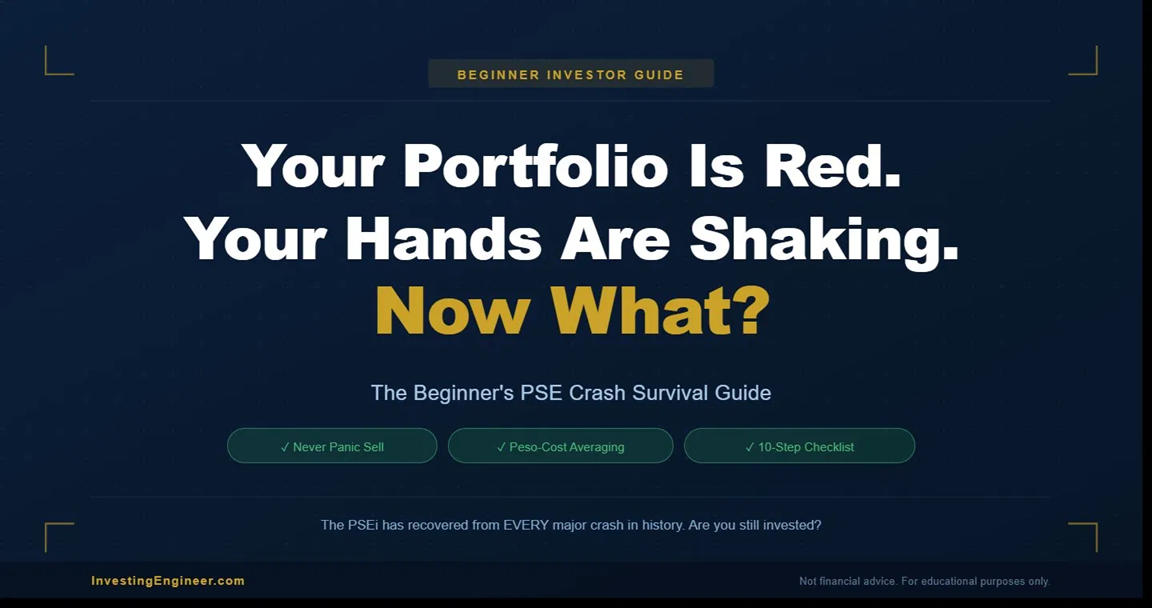 BEGINNER INVESTOR GUIDE

Your Portfolio Is Red.
Your Hands Are Shaking.
Now What?

The Beginner's PSE Crash Survival Guide

✓ Never Panic Sell

✓ Peso-Cost Averaging

✓ 10-Step Checklist

The PSEi has recovered from EVERY major crash in history. Are you still invested?

InvestingEngineer.com

Not financial advice. For educational purposes only.